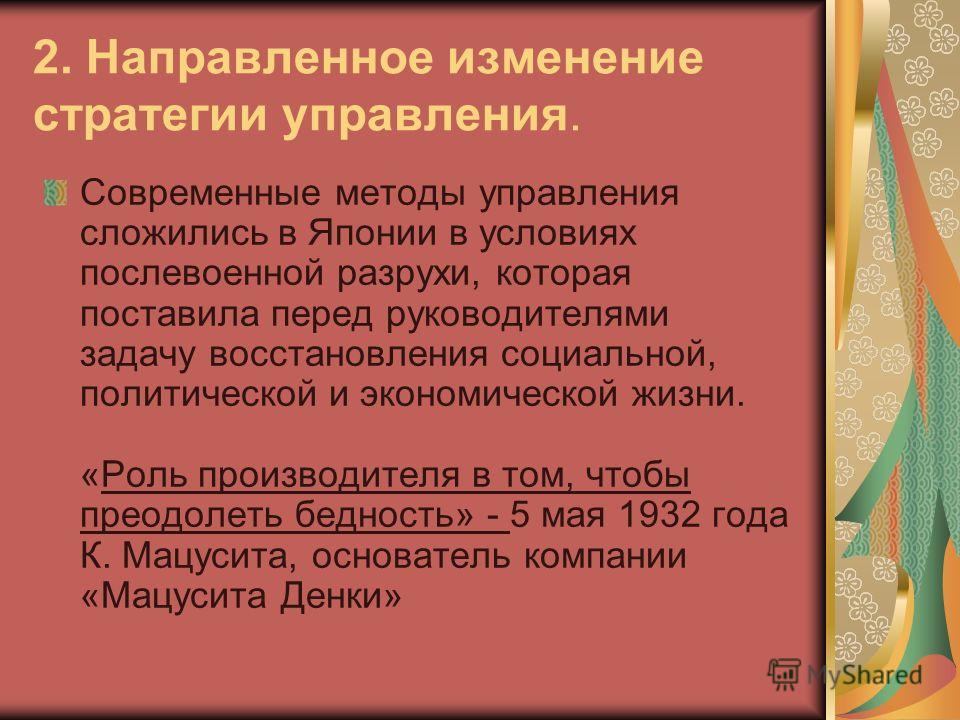 2. Направленное изменение стратегии управления.

Современные методы управления сложились в Японии в условиях послевоенной разрухи, которая поставила перед руководителями задачу восстановления социальной, политической и экономической жизни.

«Роль производителя в том, чтобы преодолеть бедность» - 5 мая 1932 года К. Мацусита, основатель компании «Мацусита Денки»

MyShared